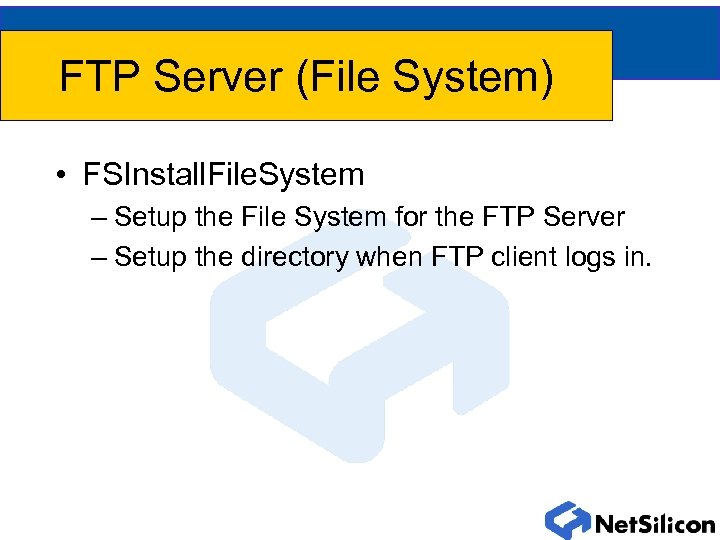 FTP Server (File System)

• FSInstallFileSystem
– Setup the File System for the FTP Server
– Setup the directory when FTP client logs in.

NetSilicon